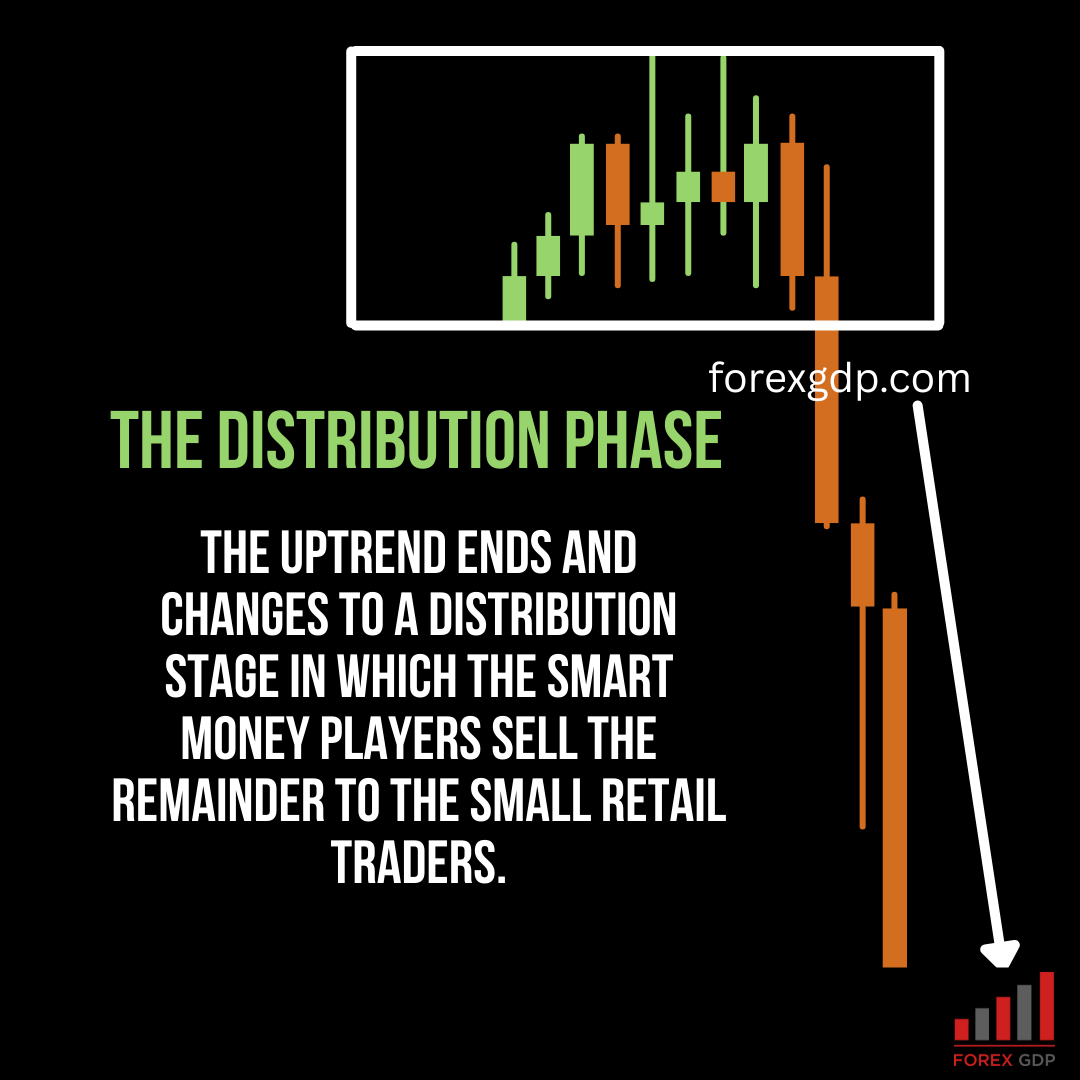 forexgdp.com

THE DISTRIBUTION PHASE

THE UPTREND ENDS AND CHANGES TO A DISTRIBUTION STAGE IN WHICH THE SMART MONEY PLAYERS SELL THE REMAINDER TO THE SMALL RETAIL TRADERS.

FOREX GDP